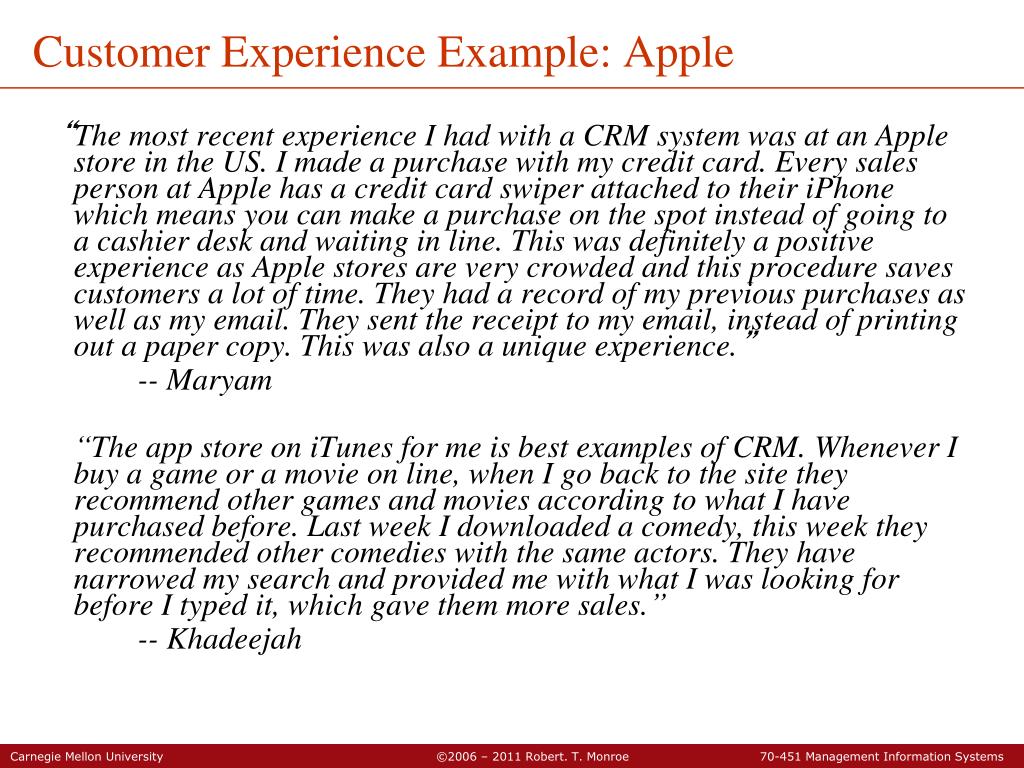 Customer Experience Example: Apple

“The most recent experience I had with a CRM system was at an Apple store in the US. I made a purchase with my credit card. Every sales person at Apple has a credit card swiper attached to their iPhone which means you can make a purchase on the spot instead of going to a cashier desk and waiting in line. This was definitely a positive experience as Apple stores are very crowded and this procedure saves customers a lot of time. They had a record of my previous purchases as well as my email. They sent the receipt to my email, instead of printing out a paper copy. This was also a unique experience.”

-- Maryam

“The app store on iTunes for me is best examples of CRM. Whenever I buy a game or a movie on line, when I go back to the site they recommend other games and movies according to what I have purchased before. Last week I downloaded a comedy, this week they recommended other comedies with the same actors. They have narrowed my search and provided me with what I was looking for before I typed it, which gave them more sales.”

-- Khadeejah

Carnegie Mellon University ©2006 – 2011 Robert. T. Monroe 70-451 Management Information Systems